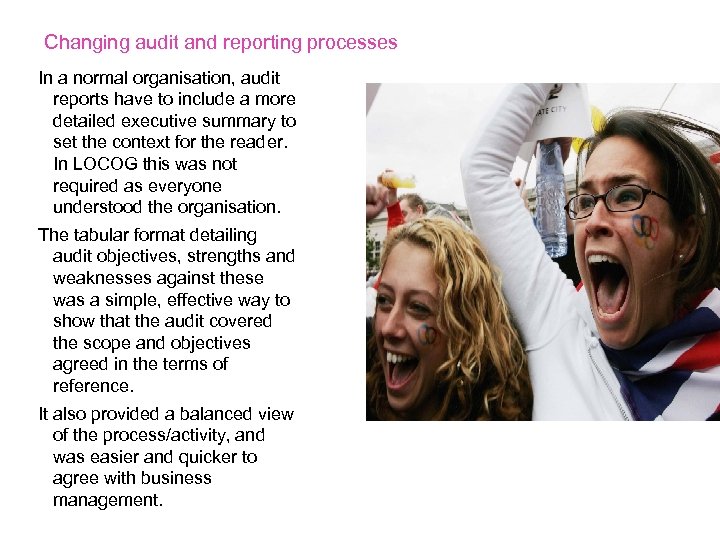 Changing audit and reporting processes

In a normal organisation, audit reports have to include a more detailed executive summary to set the context for the reader. In LOCOG this was not required as everyone understood the organisation.

The tabular format detailing audit objectives, strengths and weaknesses against these was a simple, effective way to show that the audit covered the scope and objectives agreed in the terms of reference.

It also provided a balanced view of the process/activity, and was easier and quicker to agree with business management.

ATE CITY